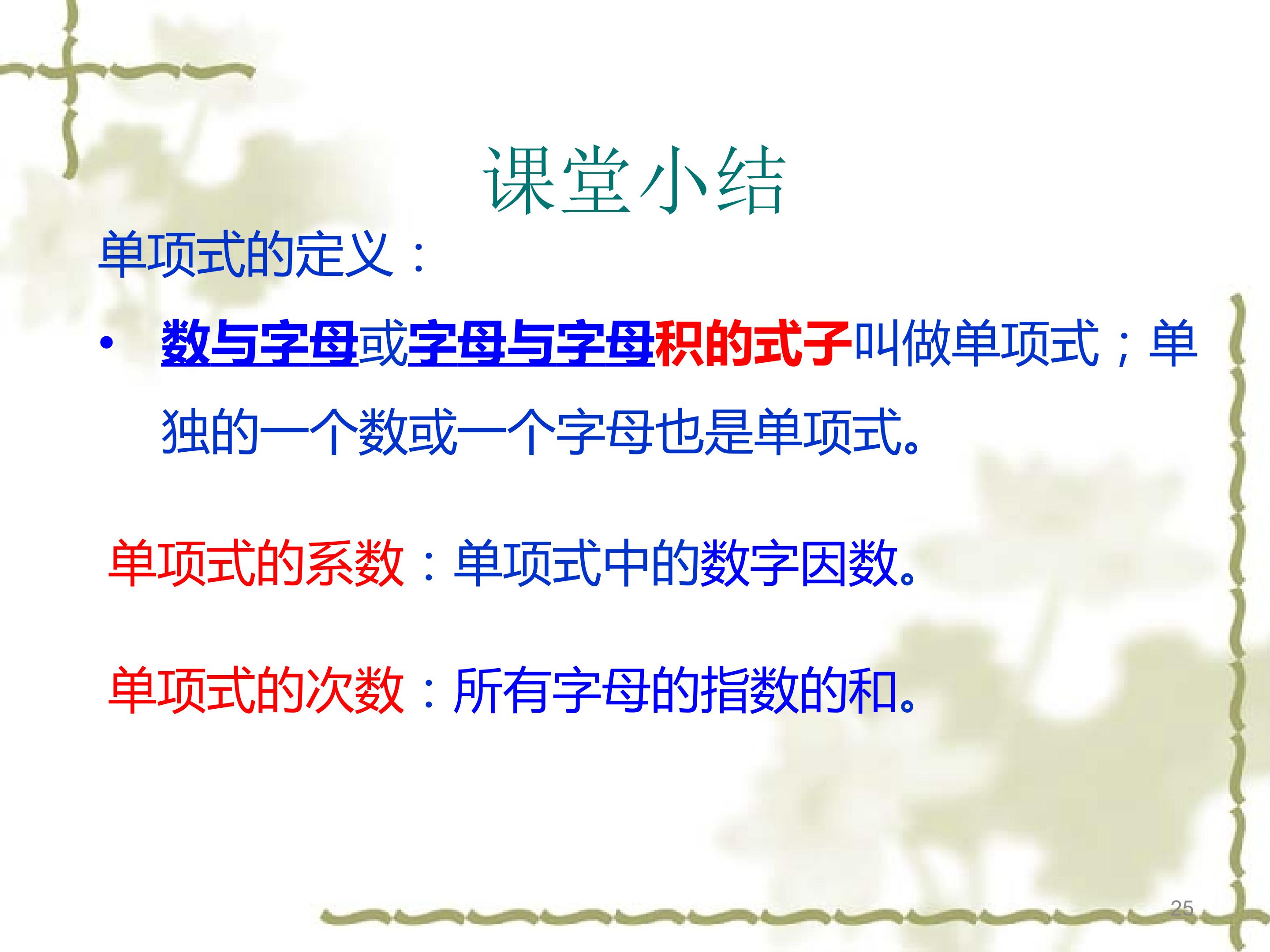 课堂小结

单项式的定义：

• 数与字母或字母与字母积的式子叫做单项式；单独的一个数或一个字母也是单项式。

单项式的系数：单项式中的数字因数。

单项式的次数：所有字母的指数的和。

25